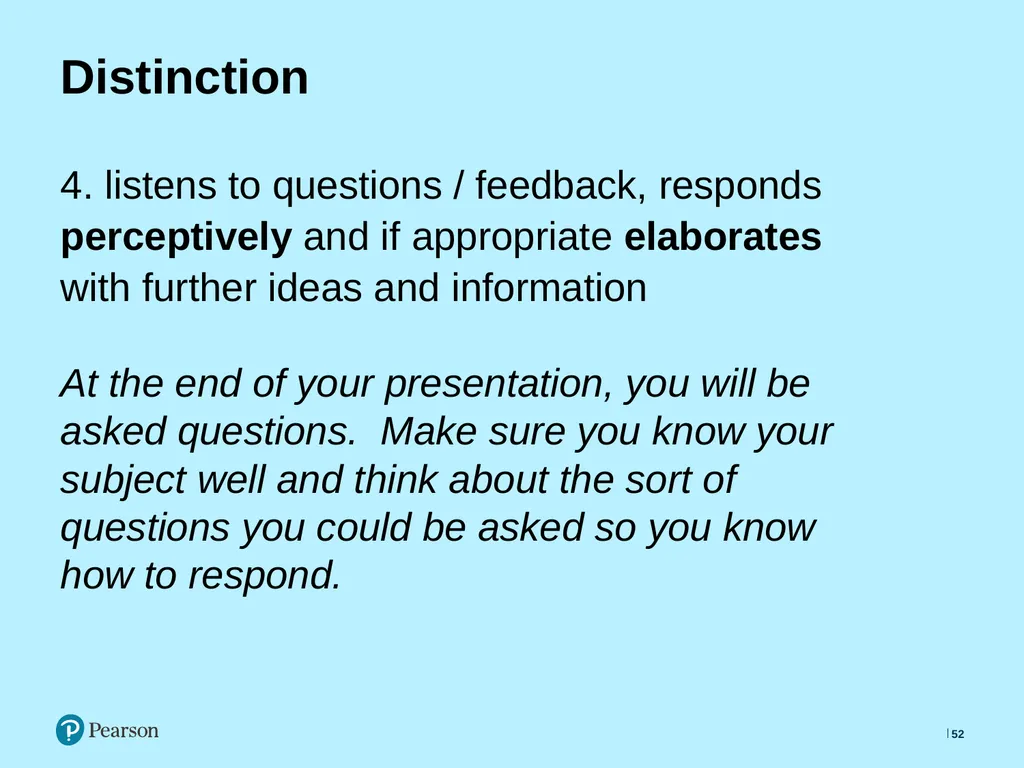 Distinction

4. listens to questions / feedback, responds perceptively and if appropriate elaborates with further ideas and information

At the end of your presentation, you will be asked questions.  Make sure you know your subject well and think about the sort of questions you could be asked so you know how to respond.

Pearson

52